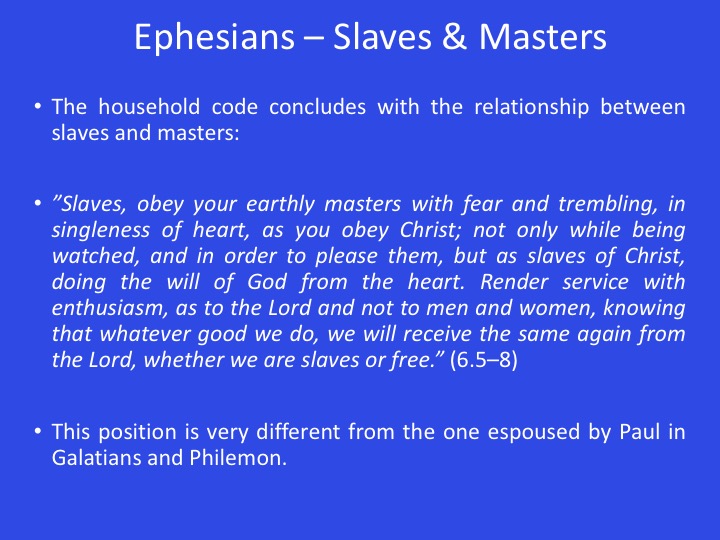 Ephesians – Slaves & Masters

• The household code concludes with the relationship between slaves and masters:

• ”Slaves, obey your earthly masters with fear and trembling, in singleness of heart, as you obey Christ; not only while being watched, and in order to please them, but as slaves of Christ, doing the will of God from the heart. Render service with enthusiasm, as to the Lord and not to men and women, knowing that whatever good we do, we will receive the same again from the Lord, whether we are slaves or free.” (6.5–8)

• This position is very different from the one espoused by Paul in Galatians and Philemon.